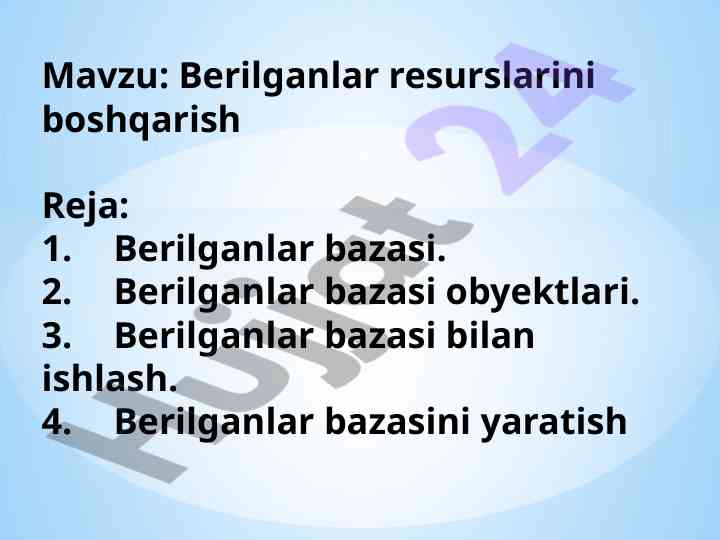 Mavzu: Berilganlar resurslarini boshqarish

Reja:
1. Berilganlar bazasi.
2. Berilganlar bazasi obyektlari.
3. Berilganlar bazasi bilan ishlash.
4. Berilganlar bazasini yaratish

Hujjat 24